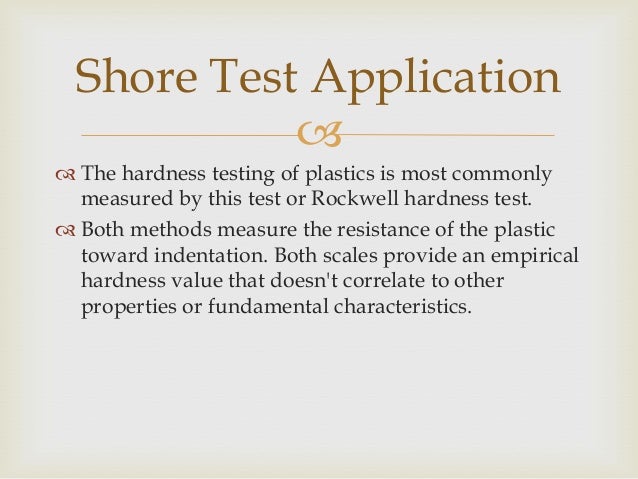 Shore Test Application

The hardness testing of plastics is most commonly measured by this test or Rockwell hardness test.

Both methods measure the resistance of the plastic toward indentation. Both scales provide an empirical hardness value that doesn't correlate to other properties or fundamental characteristics.